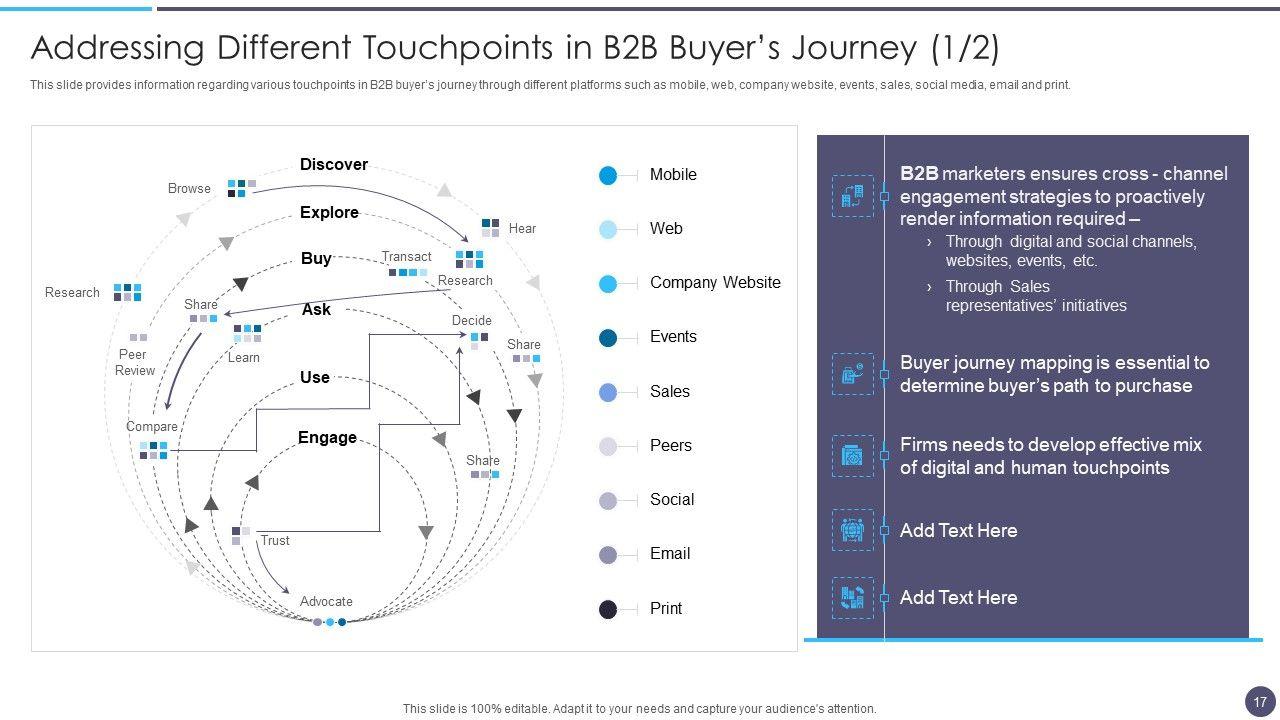 Addressing Different Touchpoints in B2B Buyer's Journey (1/2)

This slide provides information regarding various touchpoints in B2B buyer's journey through different platforms such as mobile, web, company website, events, sales, social media, email and print.

Discover
Browse
Explore
Hear
Buy
Transact
Research
Research
Share
Ask
Decide
Learn
Share
Peer Review
Use
Compare
Engage
Share
Trust
Advocate

Mobile
Web
Company Website
Events
Sales
Peers
Social
Email
Print

B2B marketers ensures cross - channel engagement strategies to proactively render information required –
› Through digital and social channels, websites, events, etc.
› Through Sales representatives' initiatives

Buyer journey mapping is essential to determine buyer's path to purchase

Firms needs to develop effective mix of digital and human touchpoints

Add Text Here

Add Text Here

This slide is 100% editable. Adapt it to your needs and capture your audience's attention.

17